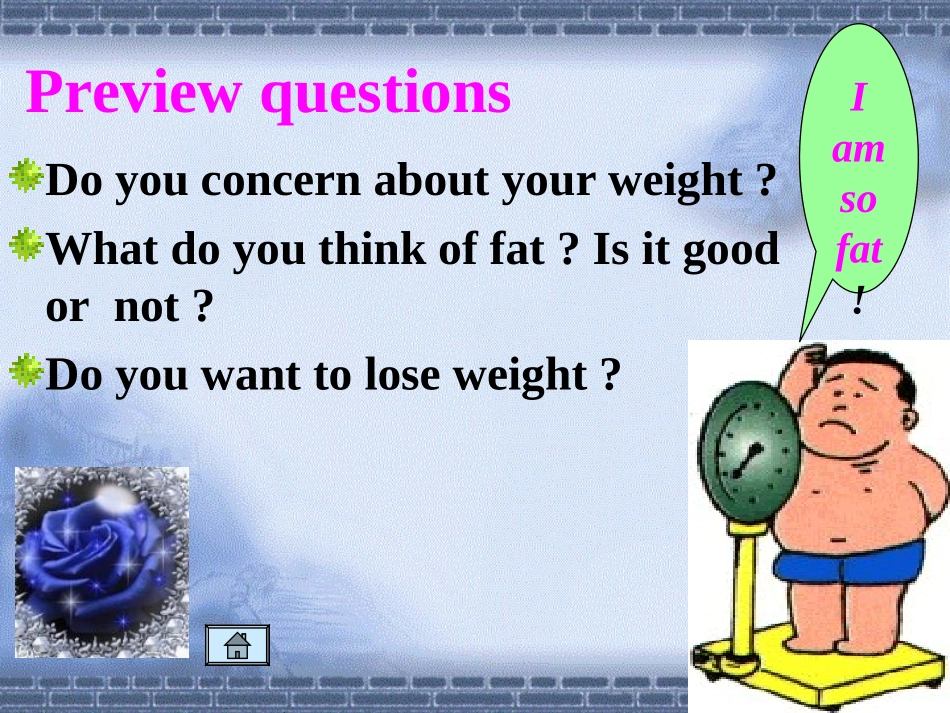 Preview questions

Do you concern about your weight ?

What do you think of fat ? Is it good or not ?

Do you want to lose weight ?

I am so fat !